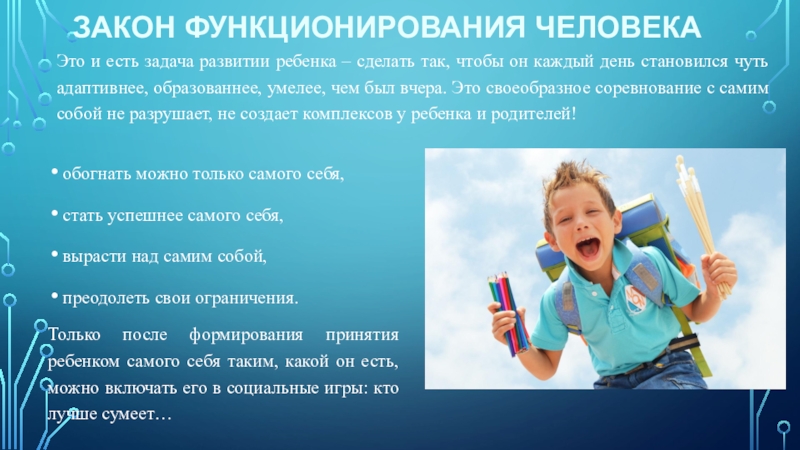 ЗАКОН ФУНКЦИОНИРОВАНИЯ ЧЕЛОВЕКА

Это и есть задача развитии ребенка – сделать так, чтобы он каждый день становился чуть адаптивнее, образованнее, умелее, чем был вчера. Это своеобразное соревнование с самим собой не разрушает, не создает комплексов у ребенка и родителей!

• обогнать можно только самого себя,

• стать успешнее самого себя,

• вырасти над самим собой,

• преодолеть свои ограничения.

Только после формирования принятия ребенком самого себя таким, какой он есть, можно включать его в социальные игры: кто лучше сумеет…